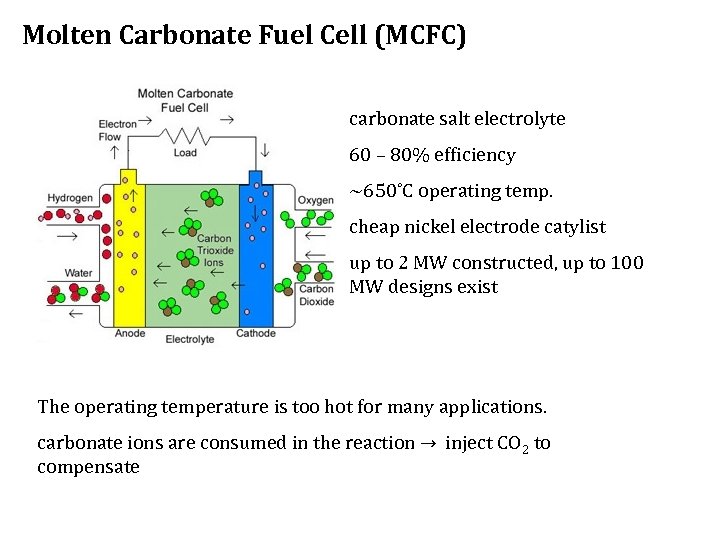 Molten Carbonate Fuel Cell (MCFC)

Molten Carbonate Fuel Cell

Electron Flow

Load

Hydrogen

Water

Carbon Trioxide Ions

Oxygen

Carbon Dioxide

Anode

Electrolyte

Cathode

carbonate salt electrolyte

60 – 80% efficiency

~650°C operating temp.

cheap nickel electrode catylist

up to 2 MW constructed, up to 100 MW designs exist

The operating temperature is too hot for many applications.

carbonate ions are consumed in the reaction → inject $CO_2$ to compensate